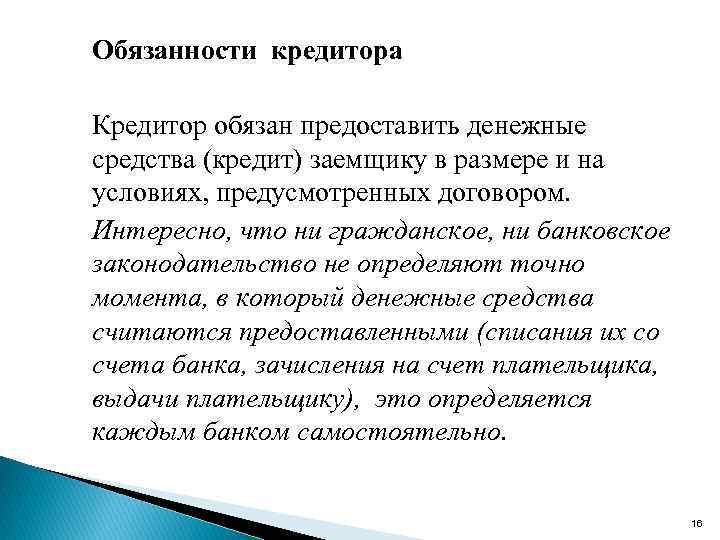 Обязанности кредитора

Кредитор обязан предоставить денежные средства (кредит) заемщику в размере и на условиях, предусмотренных договором.

Интересно, что ни гражданское, ни банковское законодательство не определяют точно момента, в который денежные средства считаются предоставленными (списания их со счета банка, зачисления на счет плательщика, выдачи плательщику), это определяется каждым банком самостоятельно.

16